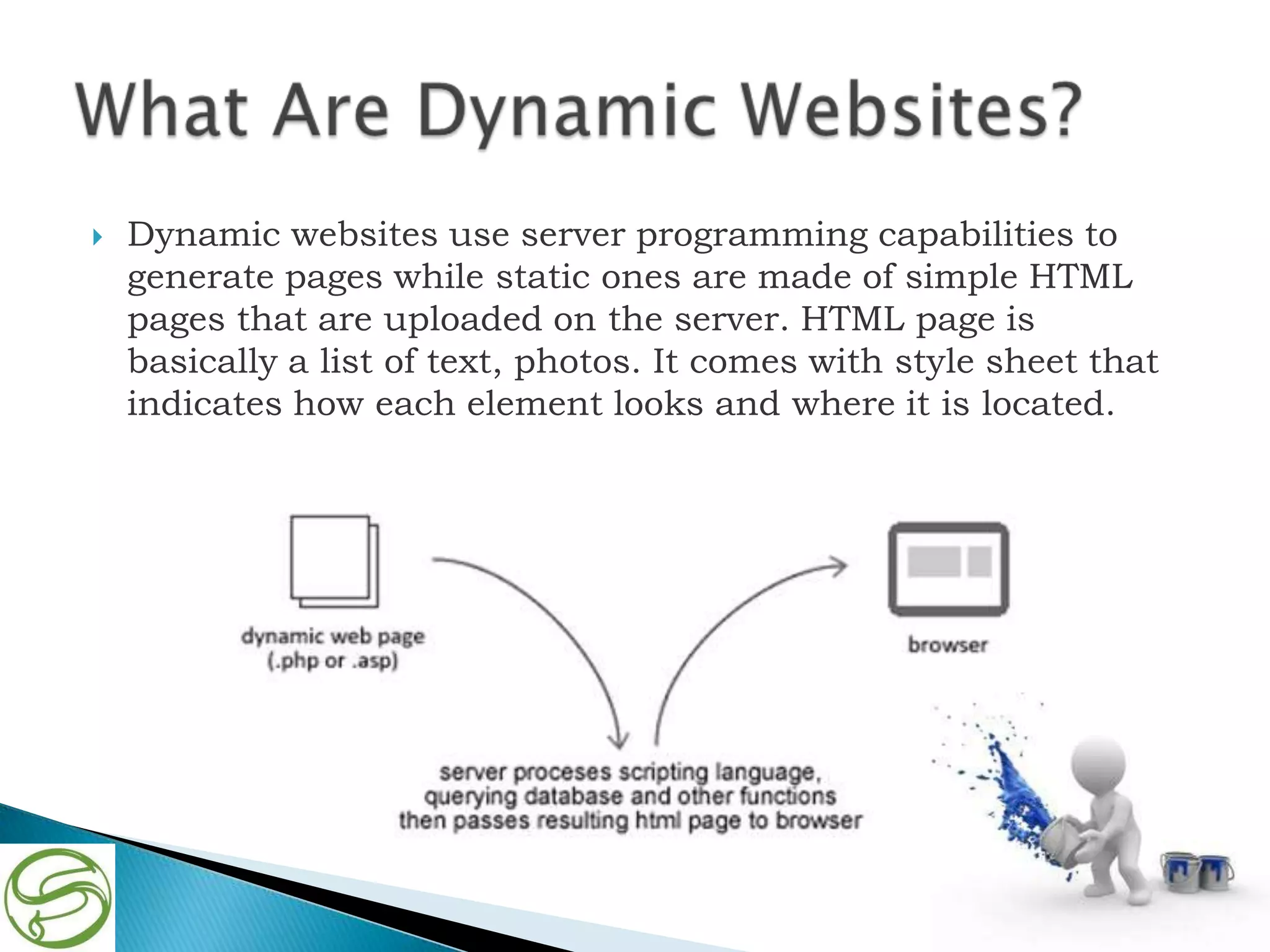 What Are Dynamic Websites?

Dynamic websites use server programming capabilities to generate pages while static ones are made of simple HTML pages that are uploaded on the server. HTML page is basically a list of text, photos. It comes with style sheet that indicates how each element looks and where it is located.

dynamic web page (.php or .asp)

browser

server proceses scripting language, querying database and other functions then passes resulting html page to browser